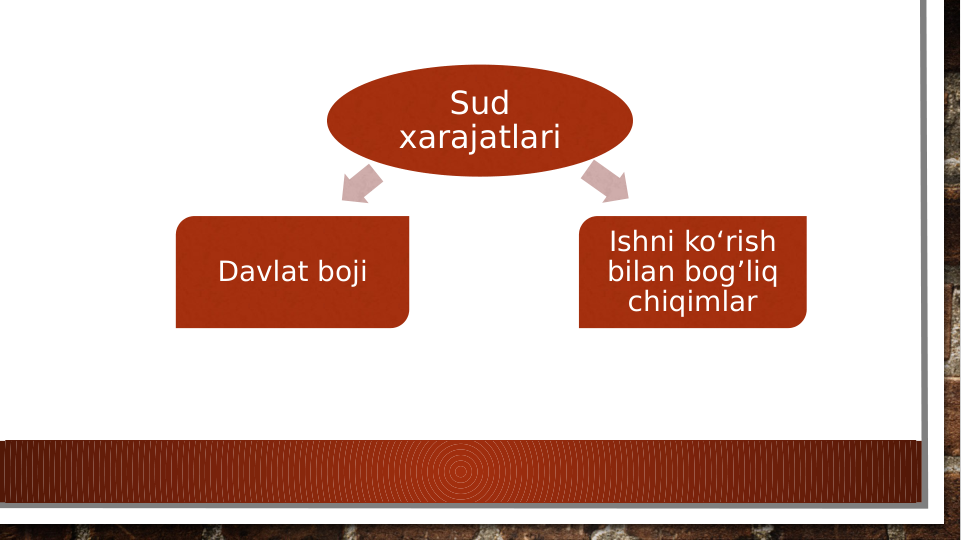 Sud xarajatlari

Davlat boji

Ishni ko‘rish bilan bog’liq chiqimlar